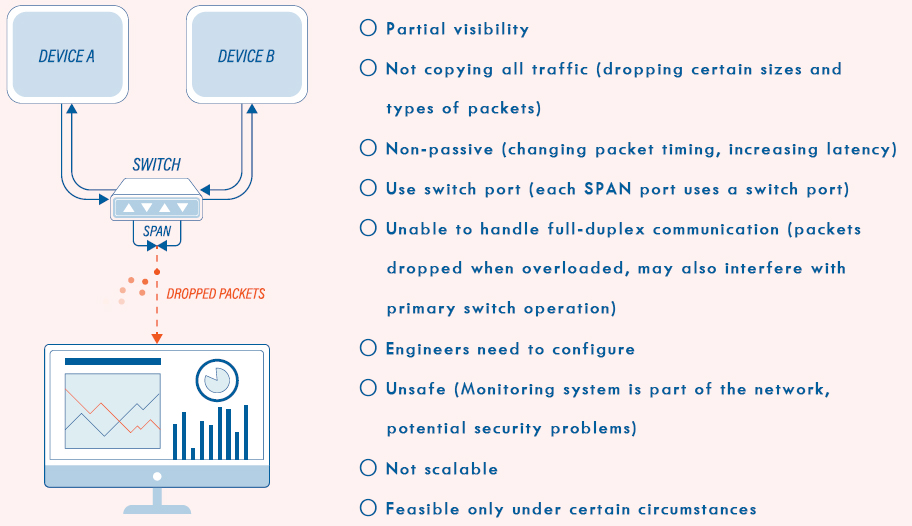 DEVICE A

DEVICE B

SWITCH

SPAN

DROPPED PACKETS

○ Partial visibility

○ Not copying all traffic (dropping certain sizes and types of packets)

○ Non-passive (changing packet timing, increasing latency)

○ Use switch port (each SPAN port uses a switch port)

○ Unable to handle full-duplex communication (packets dropped when overloaded, may also interfere with primary switch operation)

○ Engineers need to configure

○ Unsafe (Monitoring system is part of the network, potential security problems)

○ Not scalable

○ Feasible only under certain circumstances